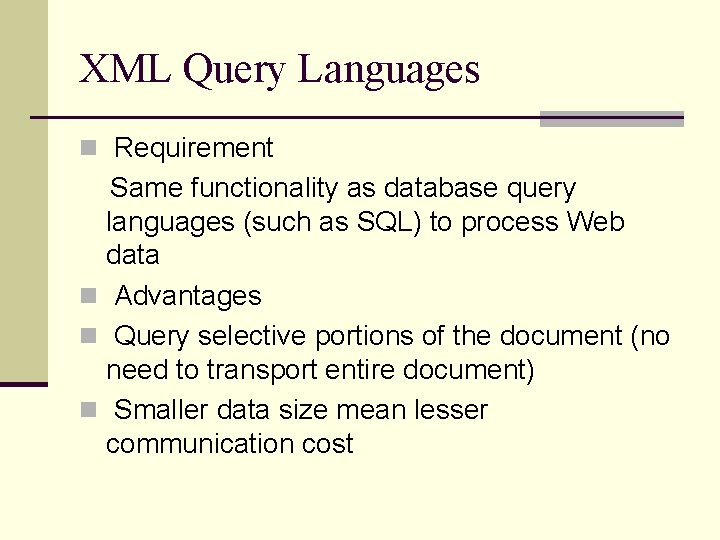 XML Query Languages

Requirement

Same functionality as database query languages (such as SQL) to process Web data

Advantages

Query selective portions of the document (no need to transport entire document)

Smaller data size mean lesser communication cost